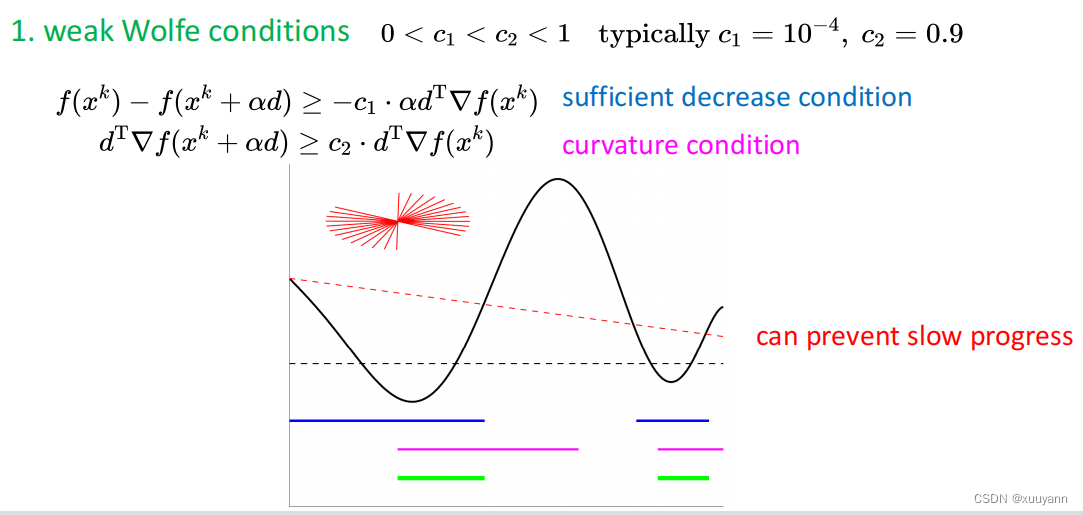 1. weak Wolfe conditions $0 < c_1 < c_2 < 1$ typically $c_1 = 10^{-4},\ c_2 = 0.9$

$f(x^k) - f(x^k + \alpha d) \geq -c_1 \cdot \alpha d^{\mathrm{T}} \nabla f(x^k)$ sufficient decrease condition

$d^{\mathrm{T}} \nabla f(x^k + \alpha d) \geq c_2 \cdot d^{\mathrm{T}} \nabla f(x^k)$ curvature condition

can prevent slow progress

CSDN @xuuyann